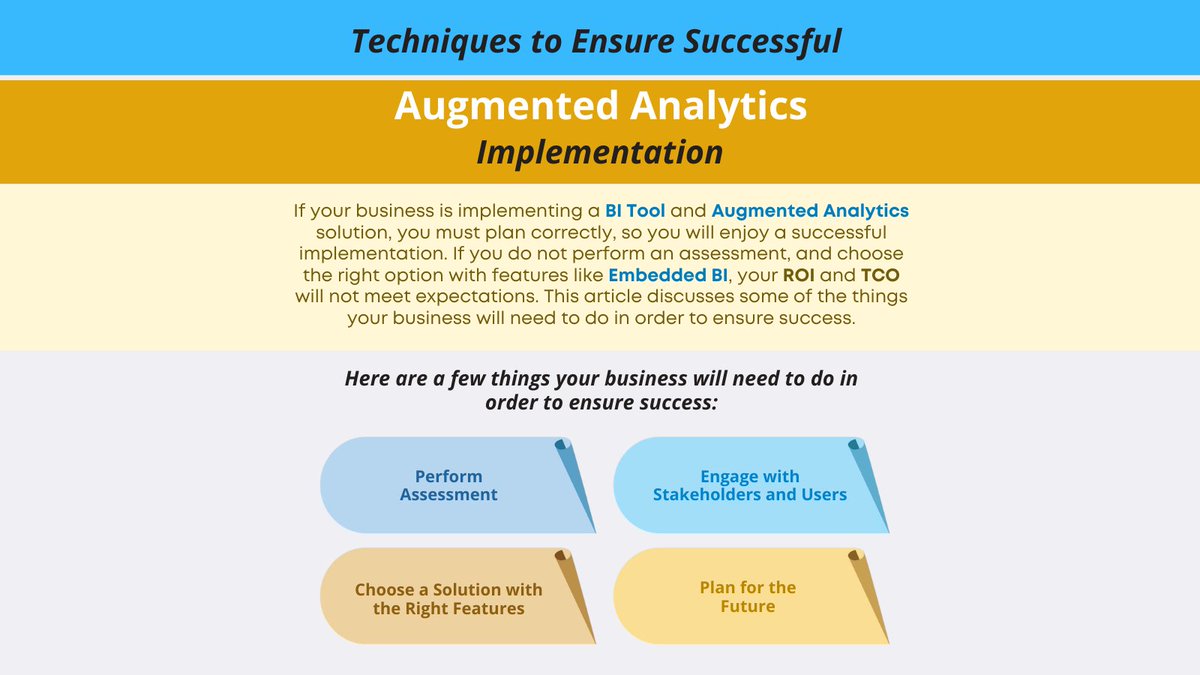 Techniques to Ensure Successful

Augmented Analytics
Implementation

If your business is implementing a BI Tool and Augmented Analytics solution, you must plan correctly, so you will enjoy a successful implementation. If you do not perform an assessment, and choose the right option with features like Embedded BI, your ROI and TCO will not meet expectations. This article discusses some of the things your business will need to do in order to ensure success.

Here are a few things your business will need to do in order to ensure success:

Perform Assessment

Engage with Stakeholders and Users

Choose a Solution with the Right Features

Plan for the Future